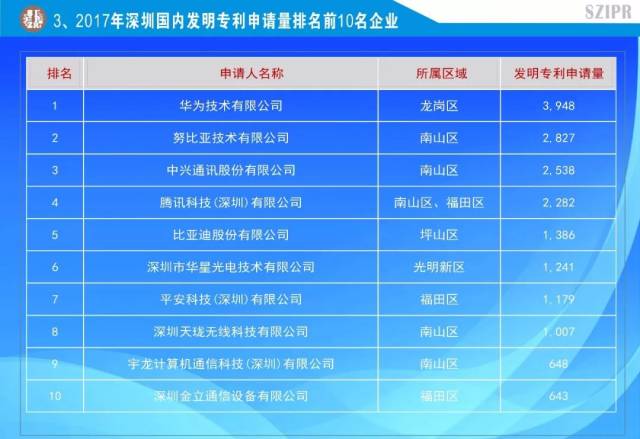 3、2017年深圳国内发明专利申请量排名前10名企业

SZIPR

| 排名 | 申请人名称 | 所属区域 | 发明专利申请量 |
|---|---|---|---|
| 1 | 华为技术有限公司 | 龙岗区 | 3,948 |
| 2 | 努比亚技术有限公司 | 南山区 | 2,827 |
| 3 | 中兴通讯股份有限公司 | 南山区 | 2,538 |
| 4 | 腾讯科技(深圳)有限公司 | 南山区、福田区 | 2,282 |
| 5 | 比亚迪股份有限公司 | 坪山区 | 1,386 |
| 6 | 深圳市华星光电技术有限公司 | 光明新区 | 1,241 |
| 7 | 平安科技(深圳)有限公司 | 福田区 | 1,179 |
| 8 | 深圳天珑无线科技有限公司 | 南山区 | 1,007 |
| 9 | 宇龙计算机通信科技(深圳)有限公司 | 南山区 | 648 |
| 10 | 深圳金立通信设备有限公司 | 福田区 | 643 |